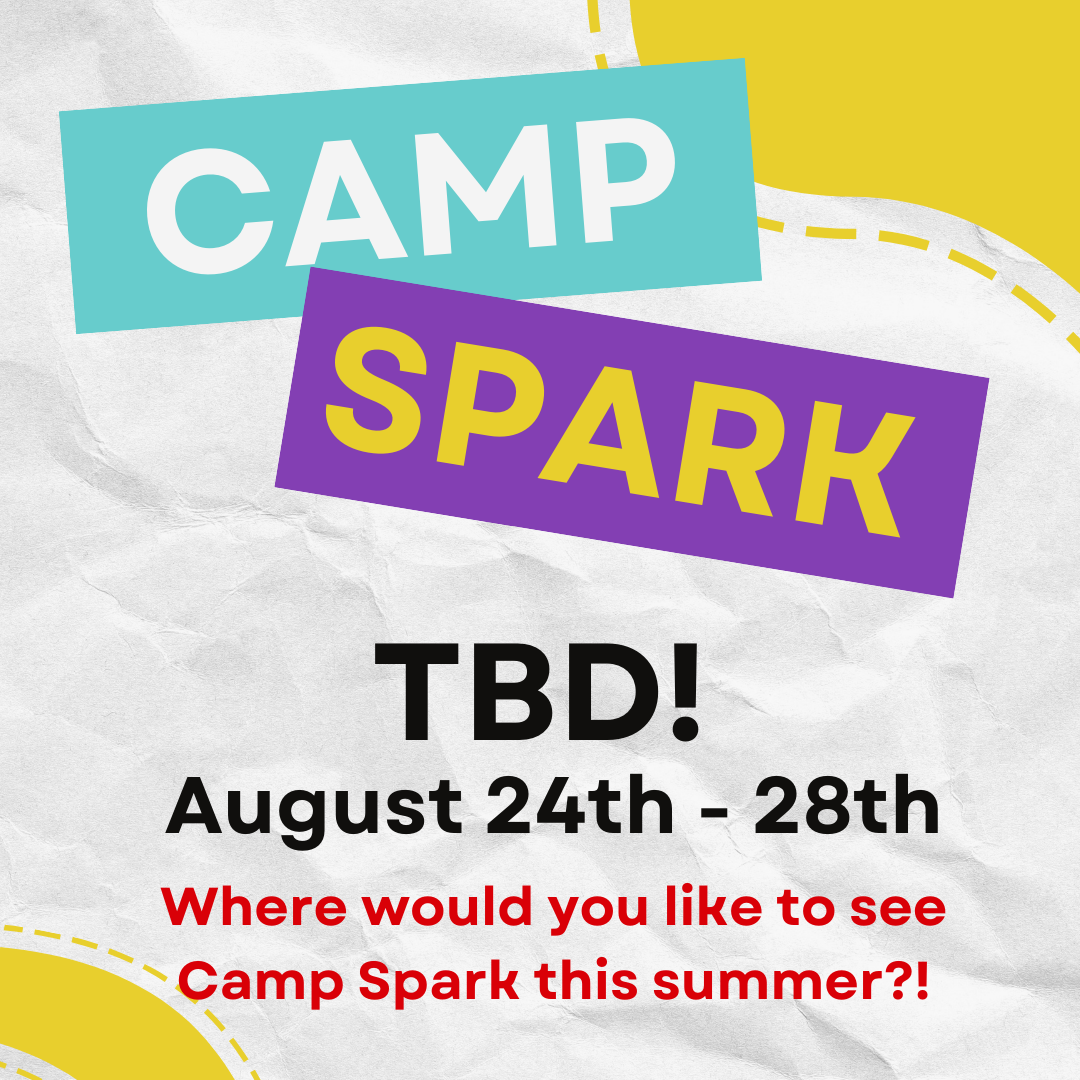 CAMP
SPARK

TBD!
August 24th - 28th

Where would you like to see Camp Spark this summer?!